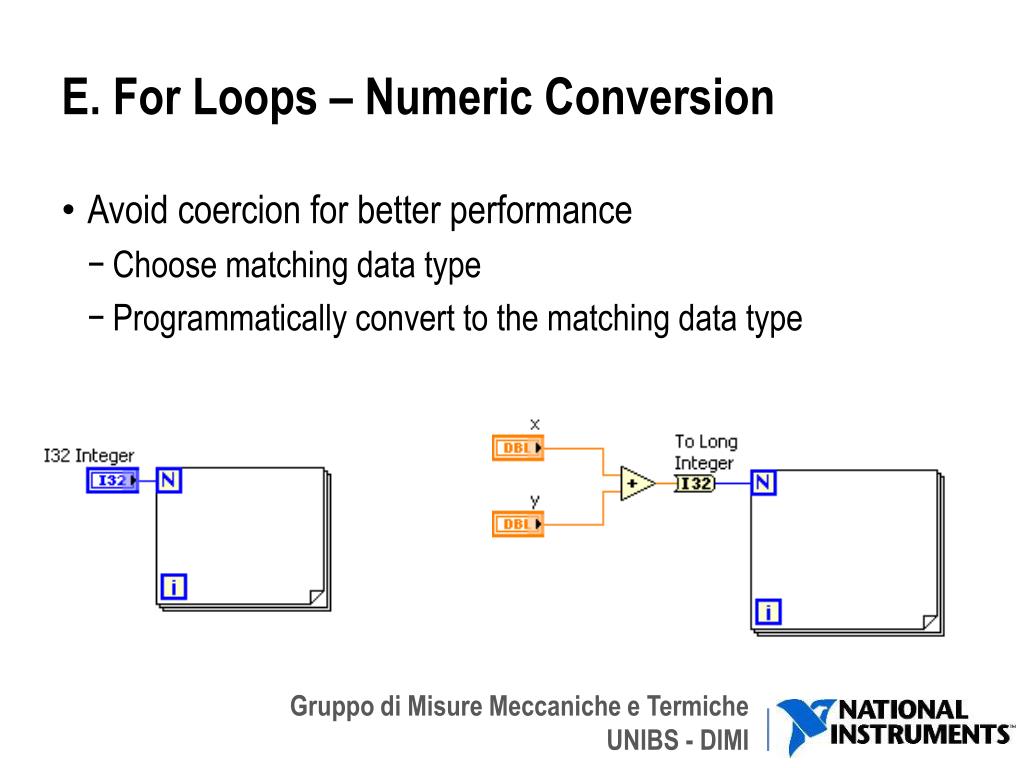 E. For Loops – Numeric Conversion

• Avoid coercion for better performance
 − Choose matching data type
 − Programmatically convert to the matching data type

I32 Integer
I32
N
i

x
DBL
y
DBL
+
To Long Integer
I32
N
i

Gruppo di Misure Meccaniche e Termiche
UNIBS - DIMI

NATIONAL INSTRUMENTS